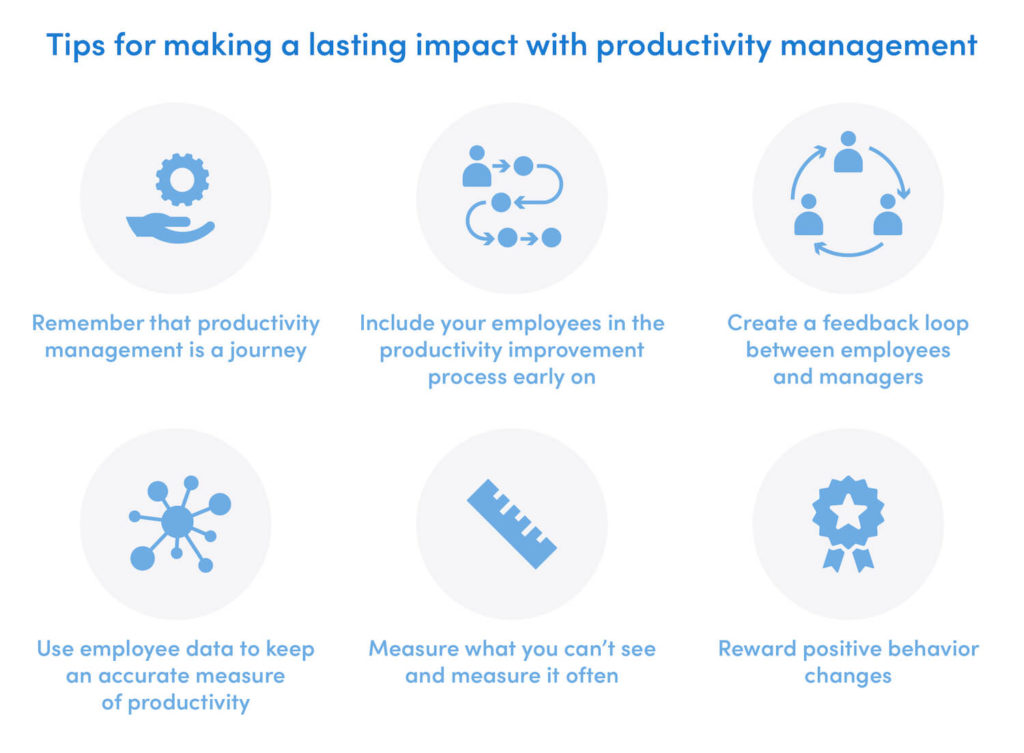 Tips for making a lasting impact with productivity management

Remember that productivity management is a journey

Include your employees in the productivity improvement process early on

Create a feedback loop between employees and managers

Use employee data to keep an accurate measure of productivity

Measure what you can't see and measure it often

Reward positive behavior changes